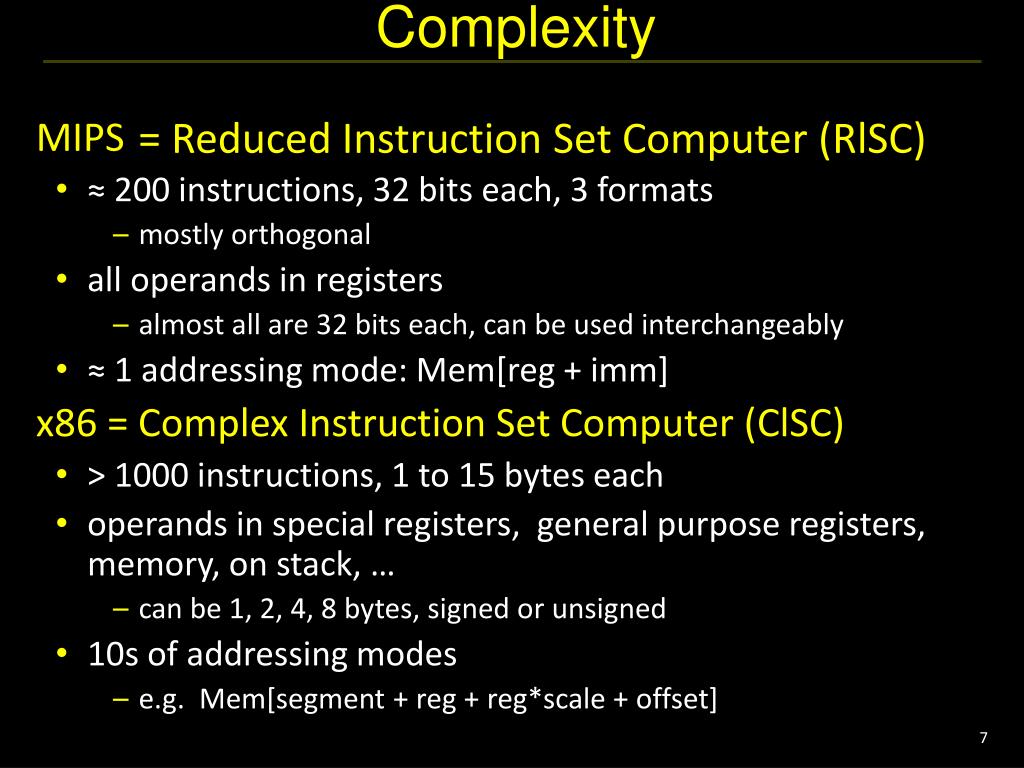 Complexity

MIPS = Reduced Instruction Set Computer (RlSC)
• ≈ 200 instructions, 32 bits each, 3 formats
– mostly orthogonal
• all operands in registers
– almost all are 32 bits each, can be used interchangeably
• ≈ 1 addressing mode: Mem[reg + imm]

x86 = Complex Instruction Set Computer (ClSC)
• > 1000 instructions, 1 to 15 bytes each
• operands in special registers, general purpose registers, memory, on stack, …
– can be 1, 2, 4, 8 bytes, signed or unsigned
• 10s of addressing modes
– e.g. Mem[segment + reg + reg*scale + offset]

7